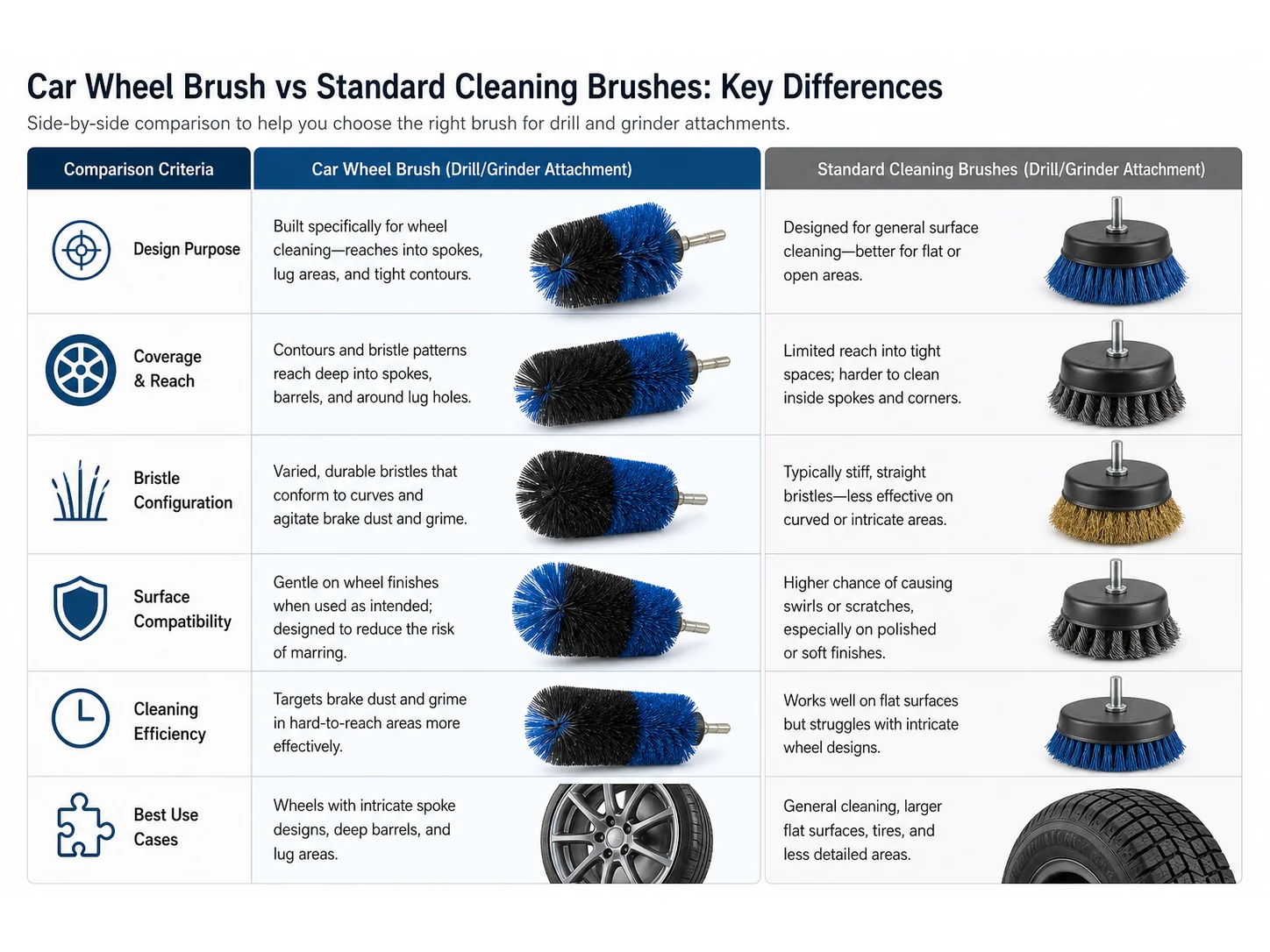 Car Wheel Brush vs Standard Cleaning Brushes: Key Differences

Side-by-side comparison to help you choose the right brush for drill and grinder attachments.

| Comparison Criteria | Car Wheel Brush (Drill/Grinder Attachment) | Standard Cleaning Brushes (Drill/Grinder Attachment) |
|---|---|---|
| Design Purpose | Built specifically for wheel cleaning—reaches into spokes, lug areas, and tight contours. | Designed for general surface cleaning—better for flat or open areas. |
| Coverage & Reach | Contours and bristle patterns reach deep into spokes, barrels, and around lug holes. | Limited reach into tight spaces; harder to clean inside spokes and corners. |
| Bristle Configuration | Varied, durable bristles that conform to curves and agitate brake dust and grime. | Typically stiff, straight bristles—less effective on curved or intricate areas. |
| Surface Compatibility | Gentle on wheel finishes when used as intended; designed to reduce the risk of marring. | Higher chance of causing swirls or scratches, especially on polished or soft finishes. |
| Cleaning Efficiency | Targets brake dust and grime in hard-to-reach areas more effectively. | Works well on flat surfaces but struggles with intricate wheel designs. |
| Best Use Cases | Wheels with intricate spoke designs, deep barrels, and lug areas. | General cleaning, larger flat surfaces, tires, and less detailed areas. |